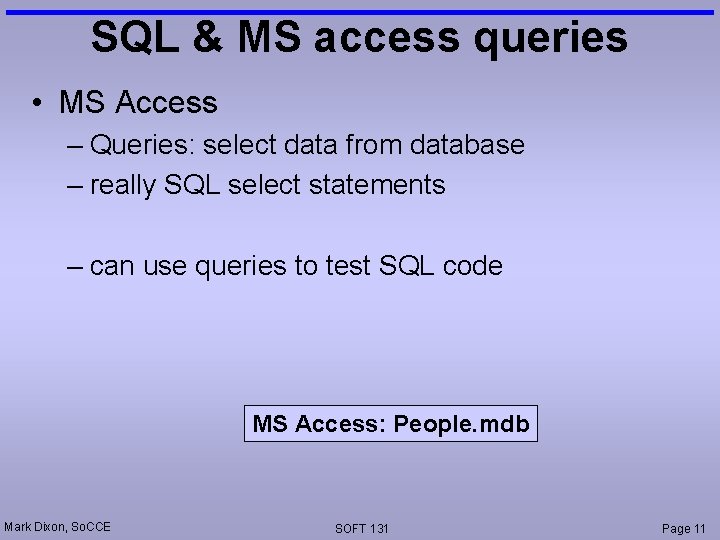 SQL & MS access queries

• MS Access
– Queries: select data from database
– really SQL select statements

– can use queries to test SQL code

MS Access: People.mdb

Mark Dixon, SoCCE
SOFT 131
Page 11